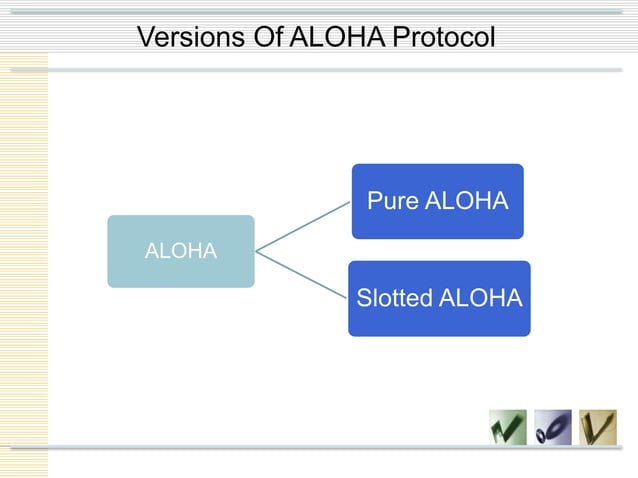 Versions Of ALOHA Protocol

ALOHA

Pure ALOHA

Slotted ALOHA